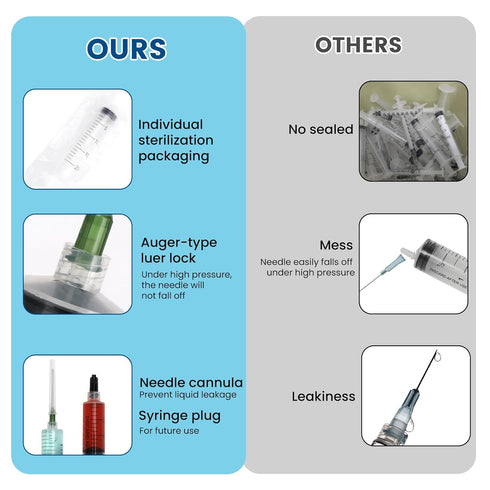 OURS

Individual sterilization packaging

Auger-type luer lock

Under high pressure, the needle will not fall off

Needle cannula

Prevent liquid leakage

Syringe plug

For future use

OTHERS

No sealed

Mess

Needle easily falls off under high pressure

Leakiness